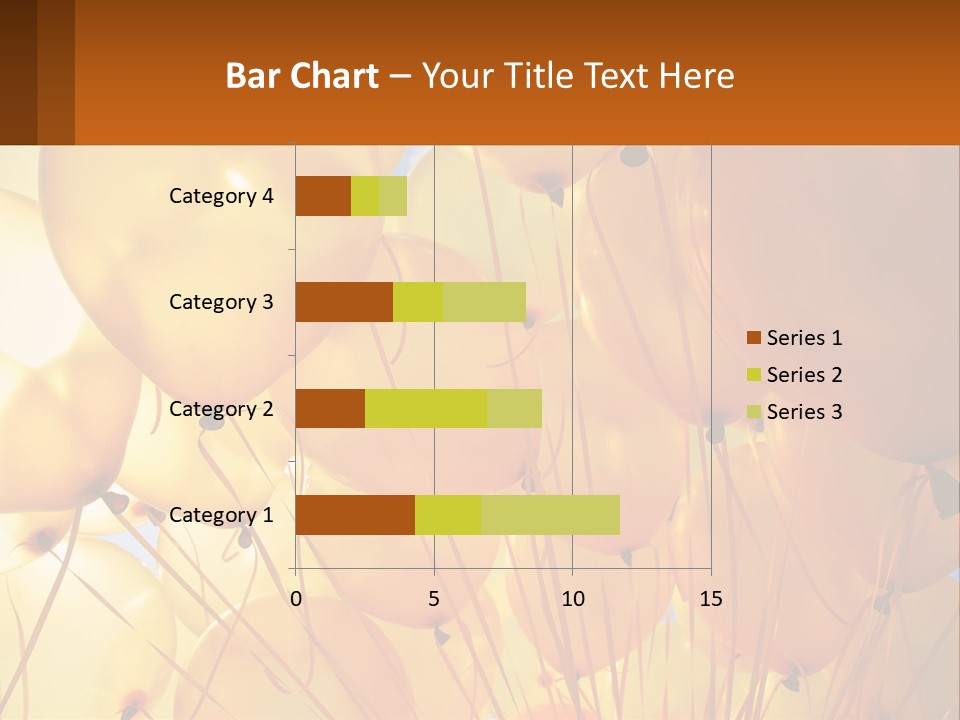 Bar Chart – Your Title Text Here

Category 4
Category 3
Category 2
Category 1

0
5
10
15

Series 1
Series 2
Series 3